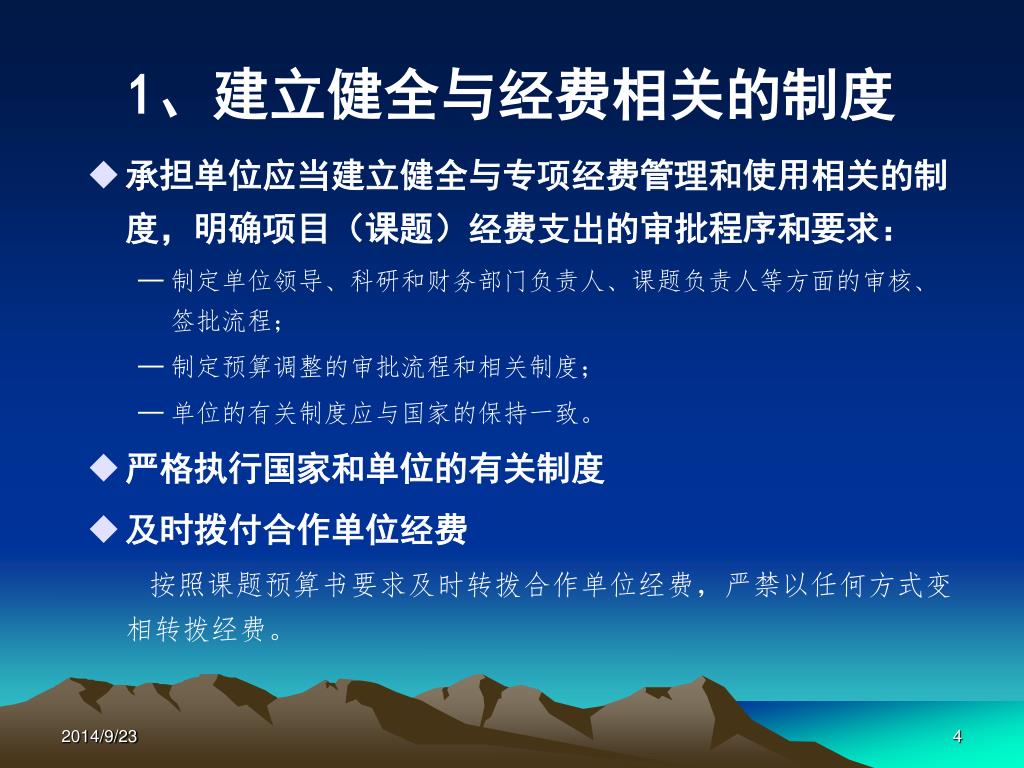 1、建立健全与经费相关的制度

◆ 承担单位应当建立健全与专项经费管理和使用相关的制度，明确项目（课题）经费支出的审批程序和要求：

— 制定单位领导、科研和财务部门负责人、课题负责人等方面的审核、签批流程；

— 制定预算调整的审批流程和相关制度；

— 单位的有关制度应与国家的保持一致。

◆ 严格执行国家和单位的有关制度

◆ 及时拨付合作单位经费

按照课题预算书要求及时转拨合作单位经费，严禁以任何方式变相转拨经费。

2014/9/23

4